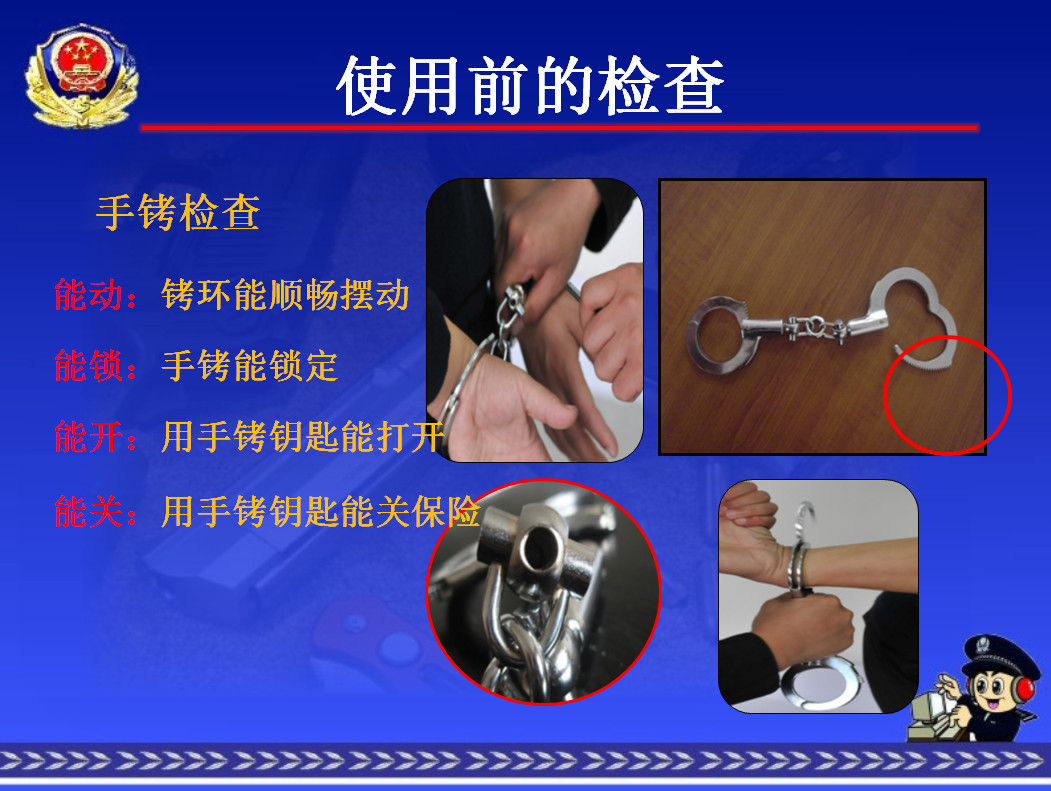 使用前的检查

手铐检查

能动：铐环能顺畅摆动

能锁：手铐能锁定

能开：用手铐钥匙能打开

能关：用手铐钥匙能关保险